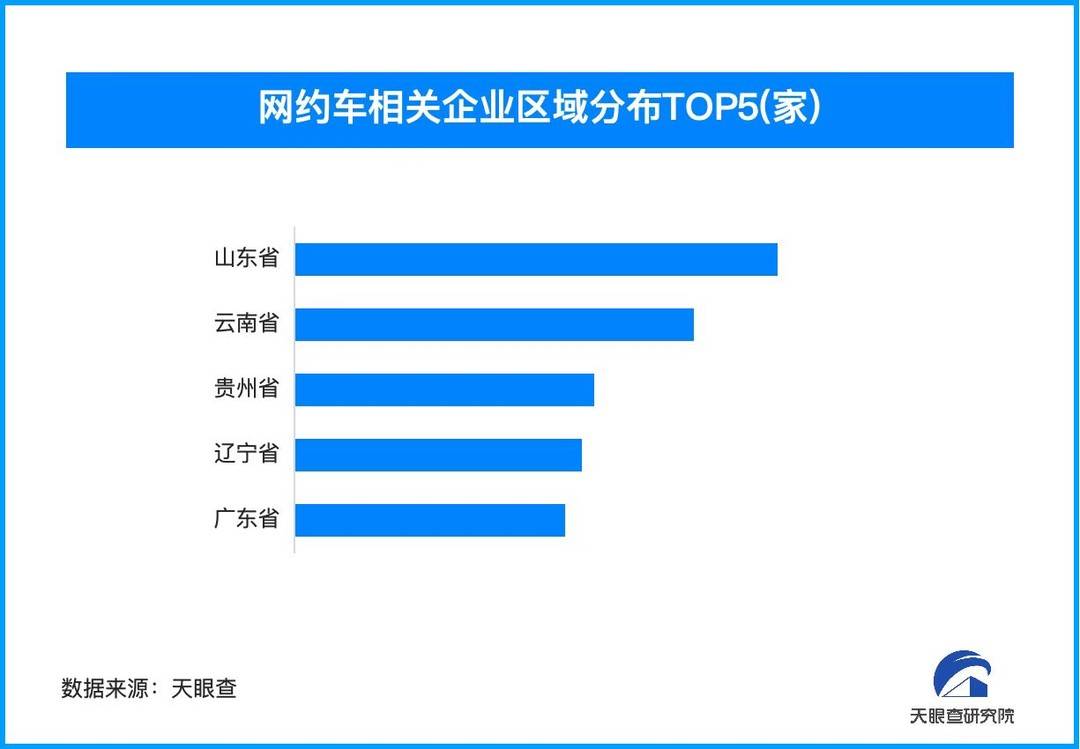 网约车相关企业区域分布TOP5(家)

山东省
云南省
贵州省
辽宁省
广东省

数据来源：天眼查

天眼查研究院